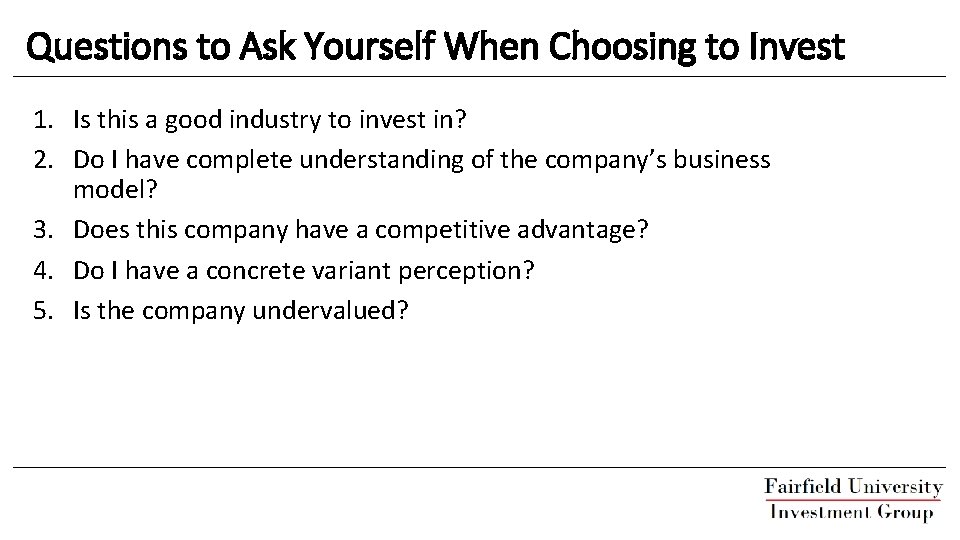 Questions to Ask Yourself When Choosing to Invest

1. Is this a good industry to invest in?
2. Do I have complete understanding of the company's business model?
3. Does this company have a competitive advantage?
4. Do I have a concrete variant perception?
5. Is the company undervalued?

Fairfield University
Investment Group